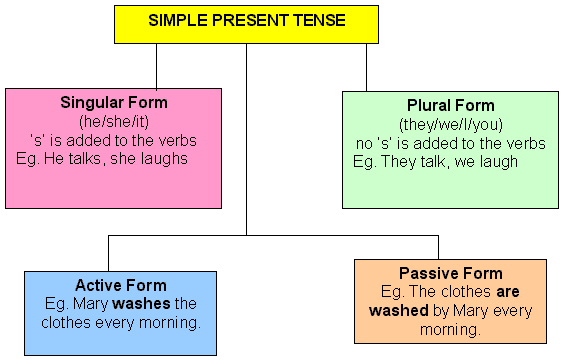 SIMPLE PRESENT TENSE

Singular Form
(he/she/it)
's' is added to the verbs
Eg. He talks, she laughs

Plural Form
(they/we/I/you)
no 's' is added to the verbs
Eg. They talk, we laugh

Active Form
Eg. Mary washes the clothes every morning.

Passive Form
Eg. The clothes are washed by Mary every morning.